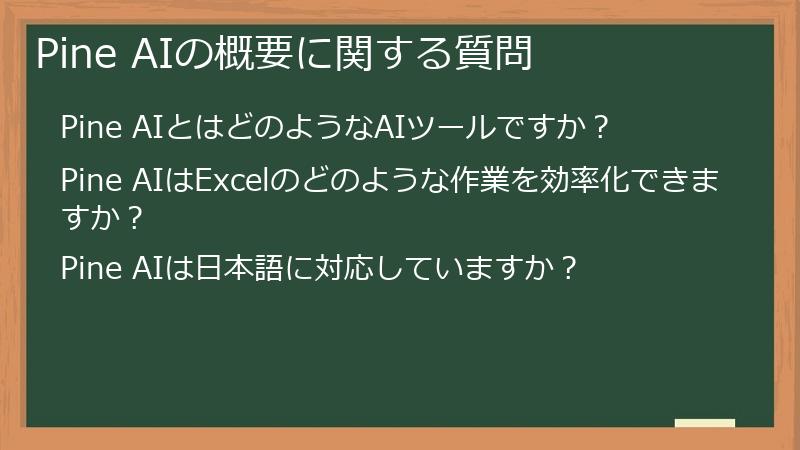 Pine AIの概要に関する質問

Pine AIとはどのようなAIツールですか？

Pine AIはExcelのどのような作業を効率化できますか？

Pine AIは日本語に対応していますか？